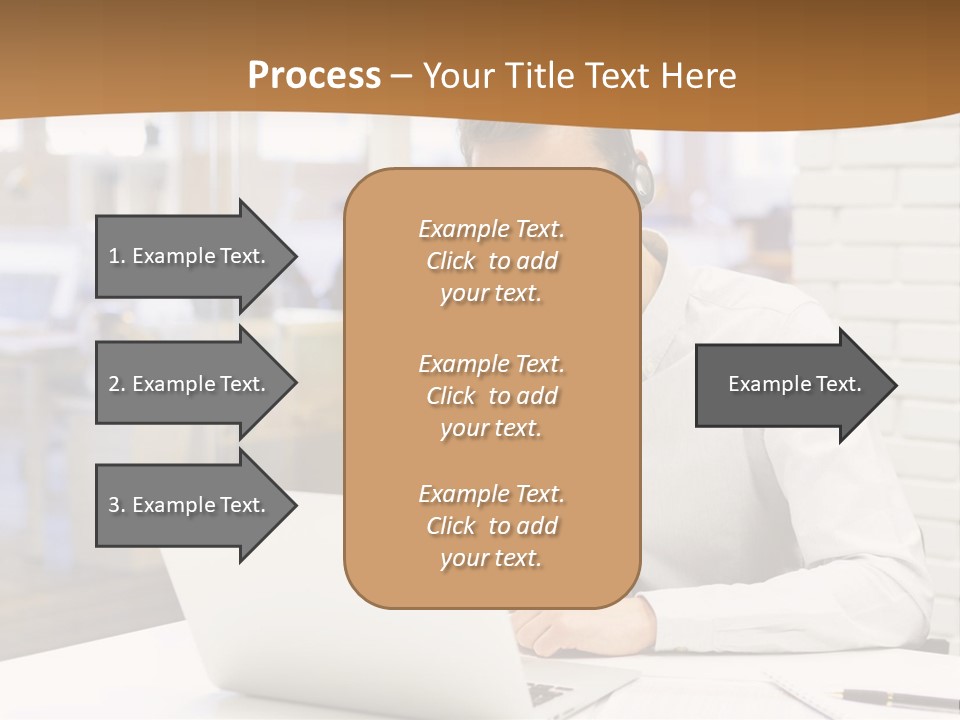 Process – Your Title Text Here

1. Example Text.

2. Example Text.

3. Example Text.

Example Text. Click to add your text.

Example Text. Click to add your text.

Example Text. Click to add your text.

Example Text.